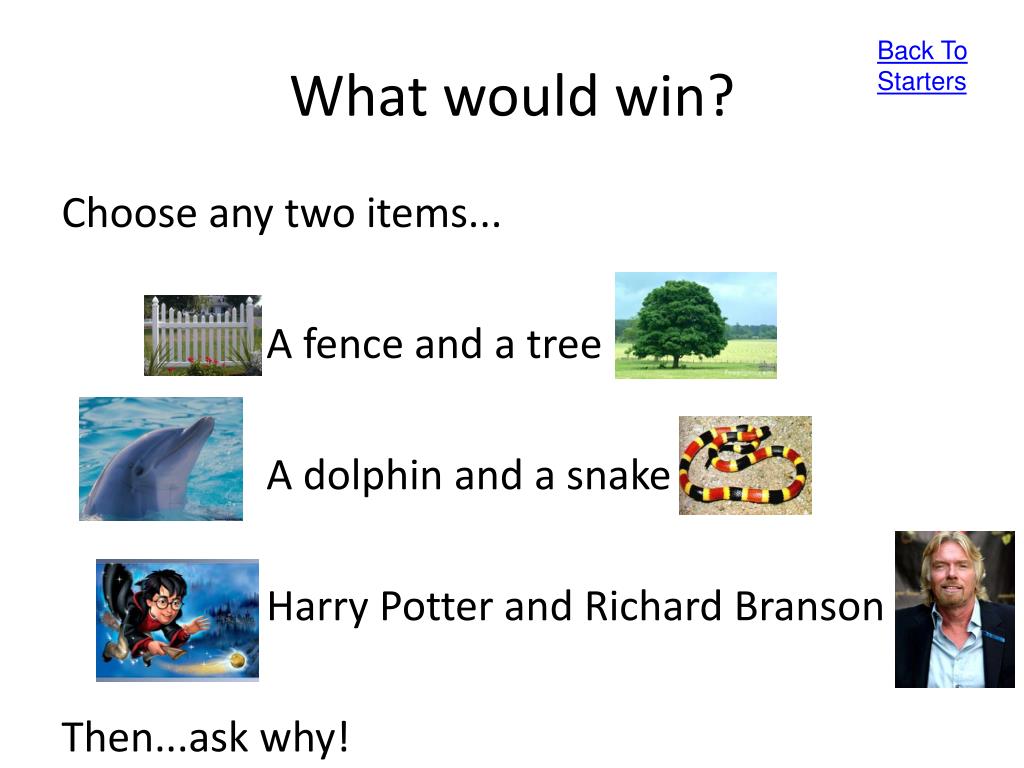 Back To Starters

What would win?

Choose any two items...

A fence and a tree

A dolphin and a snake

Harry Potter and Richard Branson

Then...ask why!